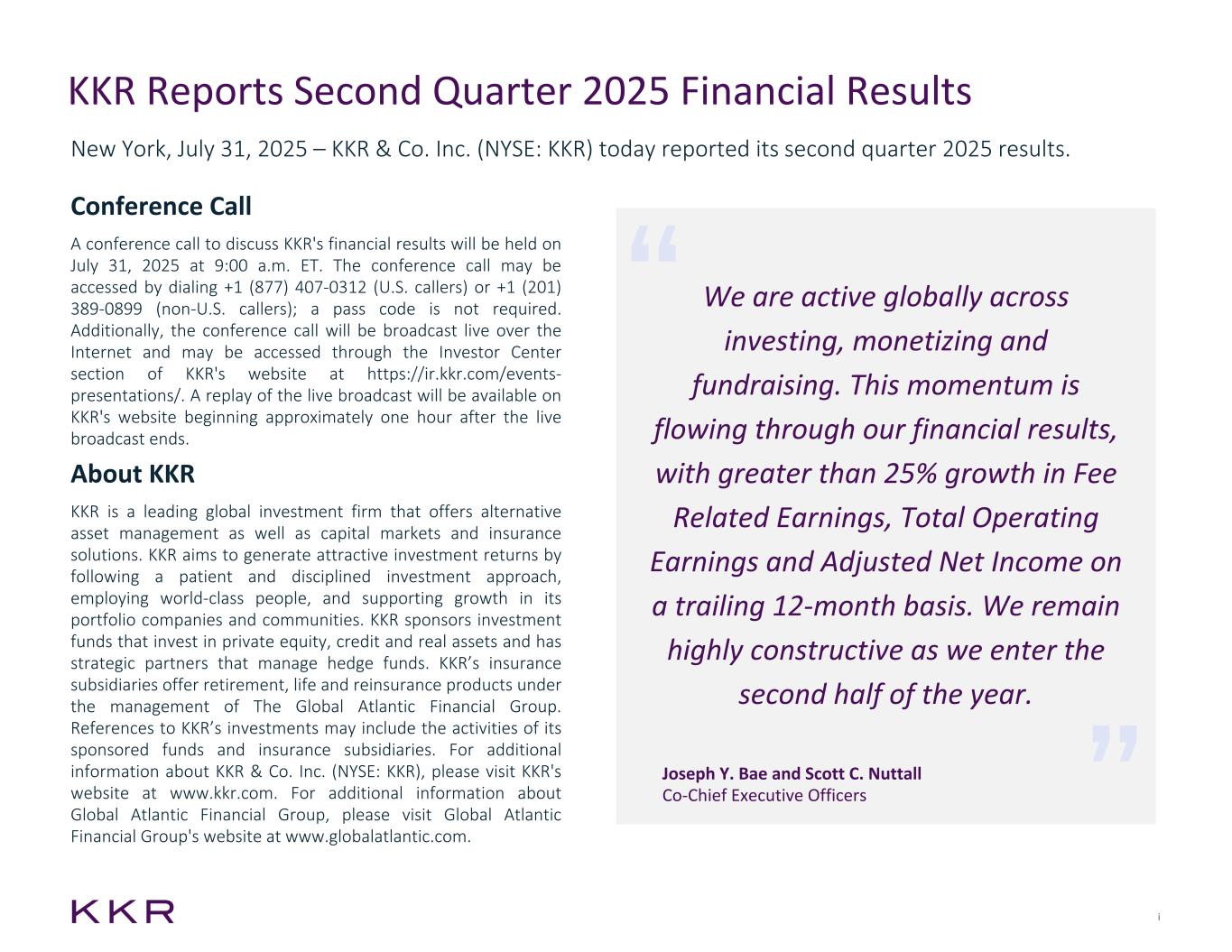 KKR Reports Second Quarter 2025 Financial Results

New York, July 31, 2025 – KKR & Co. Inc. (NYSE: KKR) today reported its second quarter 2025 results.

Conference Call

A conference call to discuss KKR's financial results will be held on July 31, 2025 at 9:00 a.m. ET. The conference call may be accessed by dialing +1 (877) 407-0312 (U.S. callers) or +1 (201) 389-0899 (non-U.S. callers); a pass code is not required. Additionally, the conference call will be broadcast live over the Internet and may be accessed through the Investor Center section of KKR's website at https://ir.kkr.com/events-presentations/. A replay of the live broadcast will be available on KKR's website beginning approximately one hour after the live broadcast ends.

About KKR

KKR is a leading global investment firm that offers alternative asset management as well as capital markets and insurance solutions. KKR aims to generate attractive investment returns by following a patient and disciplined investment approach, employing world-class people, and supporting growth in its portfolio companies and communities. KKR sponsors investment funds that invest in private equity, credit and real assets and has strategic partners that manage hedge funds. KKR's insurance subsidiaries offer retirement, life and reinsurance products under the management of The Global Atlantic Financial Group. References to KKR's investments may include the activities of its sponsored funds and insurance subsidiaries. For additional information about KKR & Co. Inc. (NYSE: KKR), please visit KKR's website at www.kkr.com. For additional information about Global Atlantic Financial Group, please visit Global Atlantic Financial Group's website at www.globalatlantic.com.

“

We are active globally across investing, monetizing and fundraising. This momentum is flowing through our financial results, with greater than 25% growth in Fee Related Earnings, Total Operating Earnings and Adjusted Net Income on a trailing 12-month basis. We remain highly constructive as we enter the second half of the year.

”

Joseph Y. Bae and Scott C. Nuttall
Co-Chief Executive Officers

KKR

i